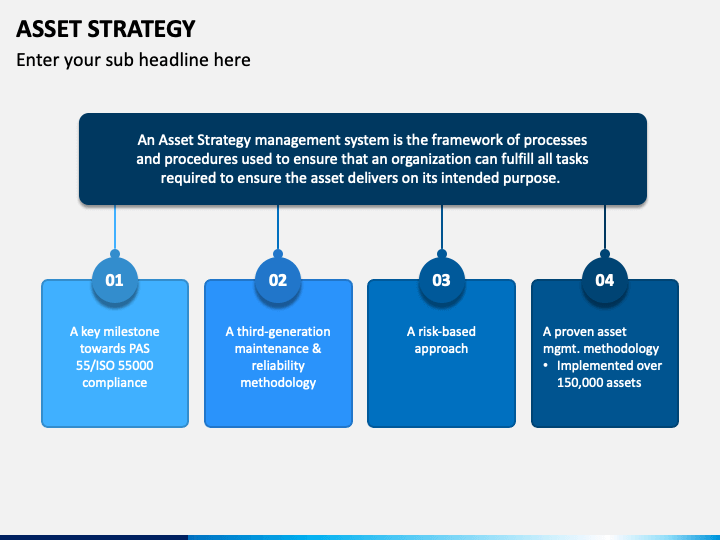 ASSET STRATEGY

Enter your sub headline here

An Asset Strategy management system is the framework of processes and procedures used to ensure that an organization can fulfill all tasks required to ensure the asset delivers on its intended purpose.

01

A key milestone towards PAS 55/ISO 55000 compliance

02

A third-generation maintenance & reliability methodology

03

A risk-based approach

04

A proven asset mgmt. methodology

• Implemented over 150,000 assets